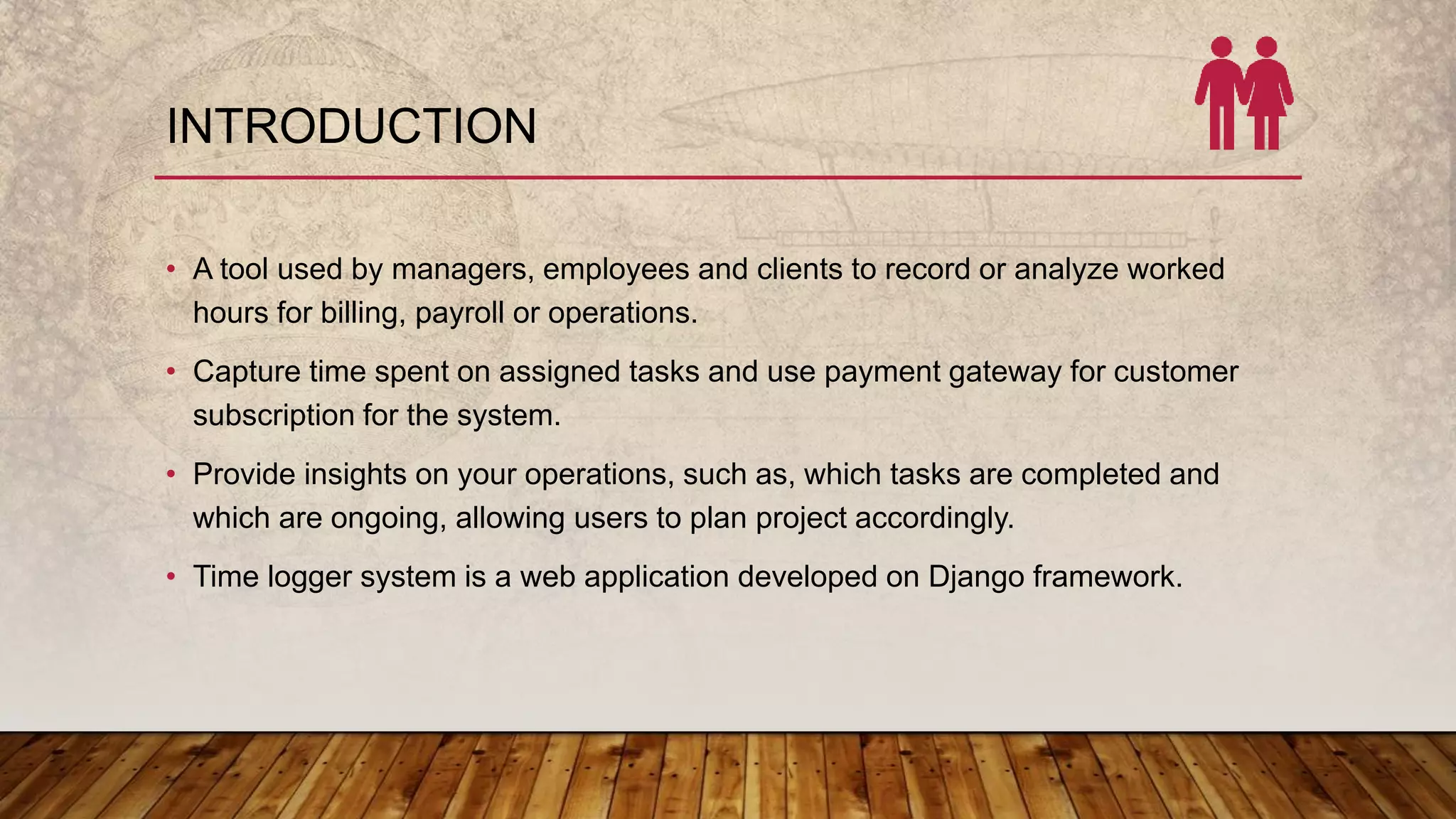 INTRODUCTION

• A tool used by managers, employees and clients to record or analyze worked hours for billing, payroll or operations.

• Capture time spent on assigned tasks and use payment gateway for customer subscription for the system.

• Provide insights on your operations, such as, which tasks are completed and which are ongoing, allowing users to plan project accordingly.

• Time logger system is a web application developed on Django framework.